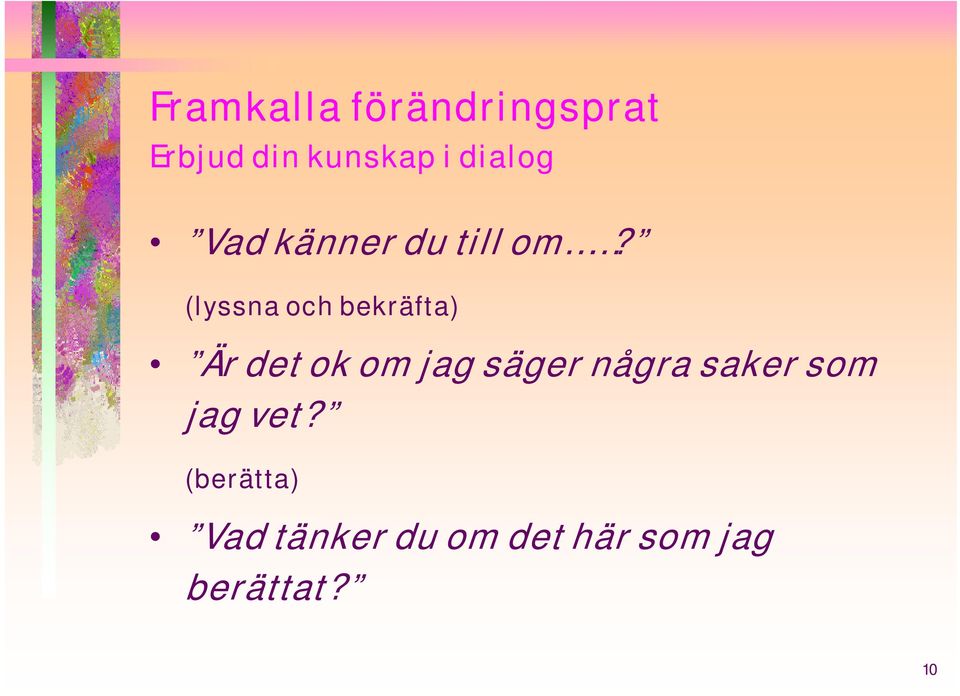 Framkalla förändringsprat
Erbjud din kunskap i dialog

• ”Vad känner du till om…..?”

(lyssna och bekräfta)

• ”Är det ok om jag säger några saker som jag vet?”

(berätta)

• ”Vad tänker du om det här som jag berättat?”

10